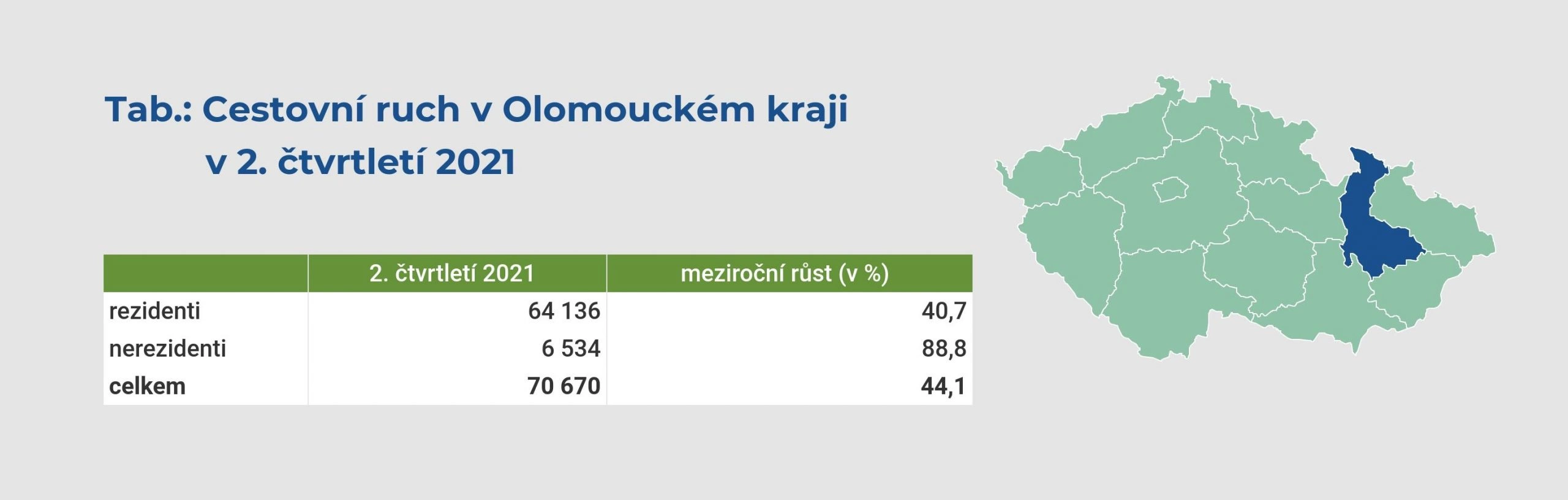 Tab.: Cestovní ruch v Olomouckém kraji
v 2. čtvrtletí 2021

| | 2. čtvrtletí 2021 | meziroční růst (v %) |
|---|---|---|
| rezidenti | 64 136 | 40,7 |
| nerezidenti | 6 534 | 88,8 |
| celkem | 70 670 | 44,1 |